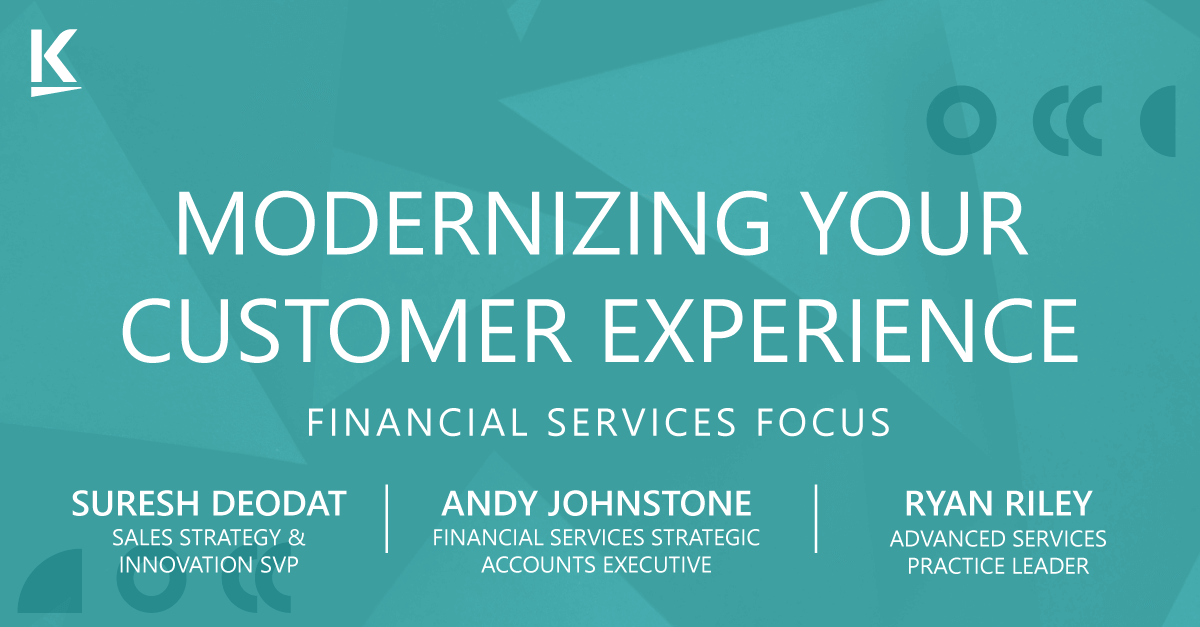 K

MODERNIZING YOUR CUSTOMER EXPERIENCE

FINANCIAL SERVICES FOCUS

SURESH DEODAT
SALES STRATEGY & INNOVATION SVP

ANDY JOHNSTONE
FINANCIAL SERVICES STRATEGIC ACCOUNTS EXECUTIVE

RYAN RILEY
ADVANCED SERVICES PRACTICE LEADER